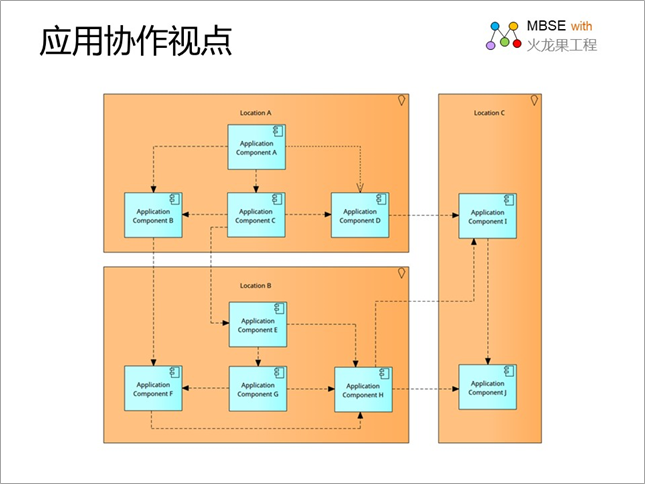 应用协作视点

MBSE with
火龙果工程

Location A

Application Component A

Application Component B

Application Component C

Application Component D

Location B

Application Component E

Application Component F

Application Component G

Application Component H

Location C

Application Component I

Application Component J